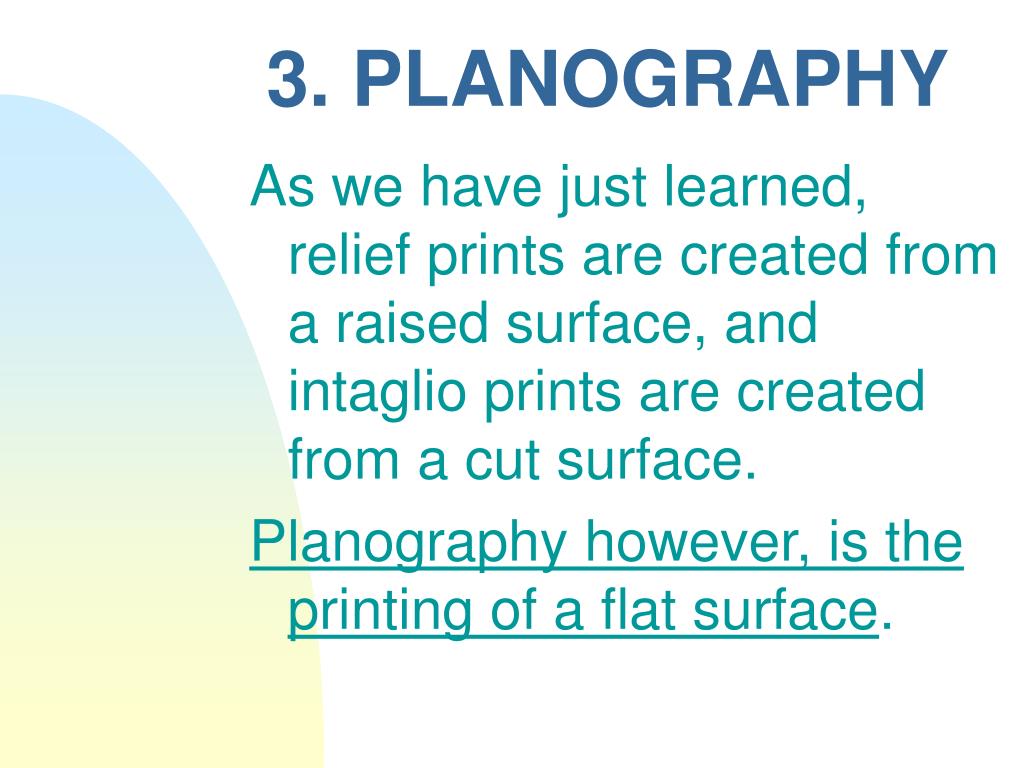 3. PLANOGRAPHY

As we have just learned, relief prints are created from a raised surface, and intaglio prints are created from a cut surface.

Planography however, is the printing of a flat surface.